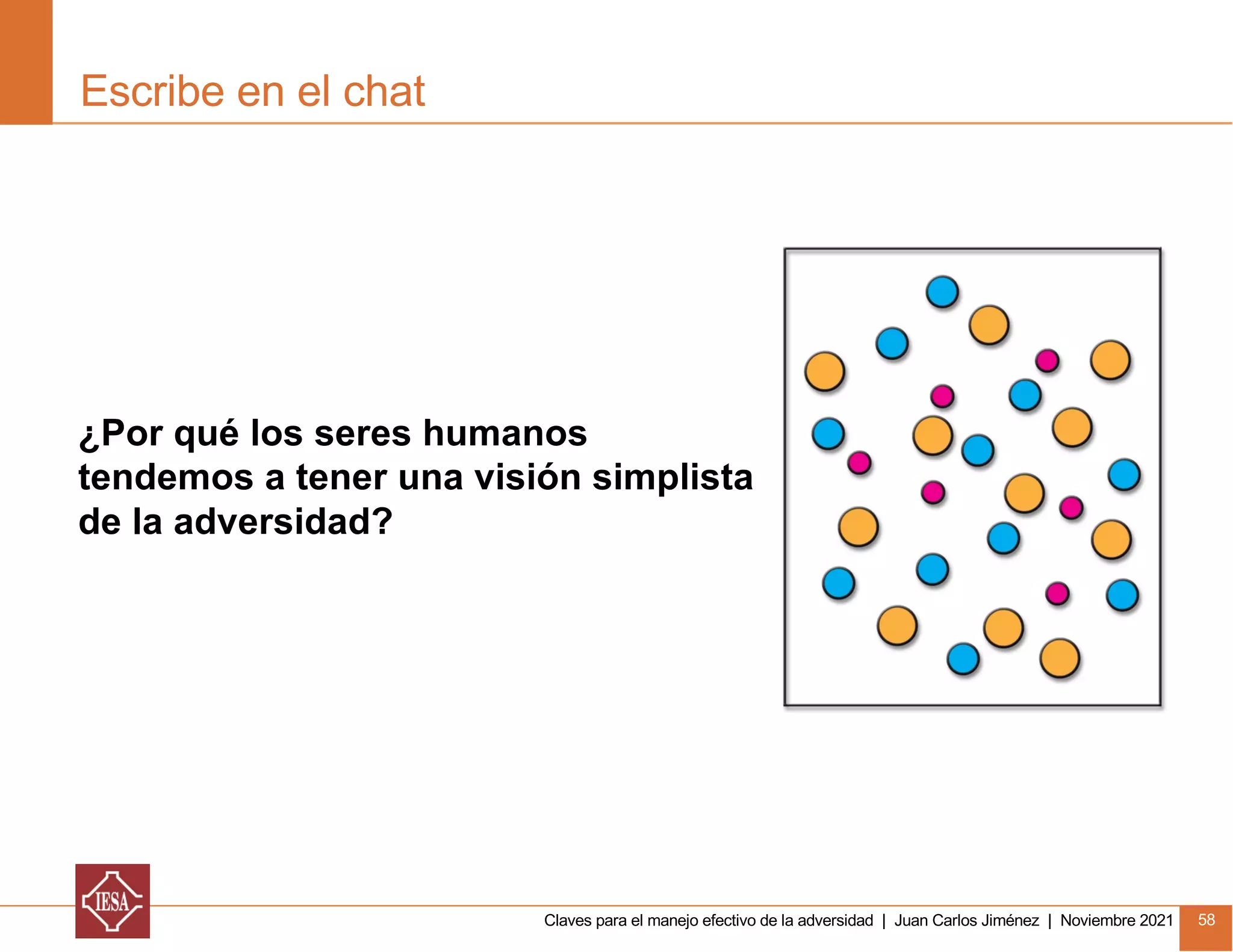 Escribe en el chat

¿Por qué los seres humanos tendemos a tener una visión simplista de la adversidad?

IESA

Claves para el manejo efectivo de la adversidad | Juan Carlos Jiménez | Noviembre 2021

58